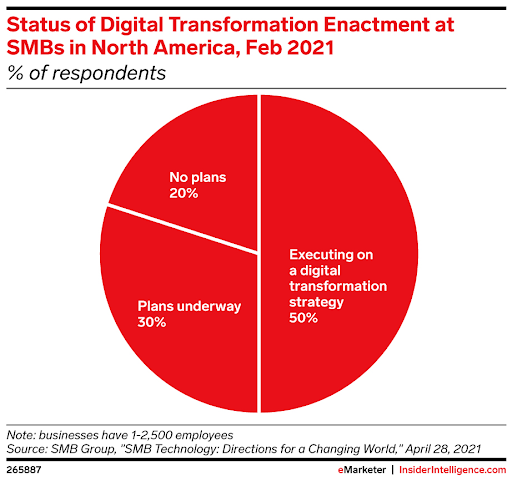 Status of Digital Transformation Enactment at SMBs in North America, Feb 2021
% of respondents

No plans
20%

Plans underway
30%

Executing on a digital transformation strategy
50%

Note: businesses have 1-2,500 employees
Source: SMB Group, "SMB Technology: Directions for a Changing World," April 28, 2021

265887

eMarketer | InsiderIntelligence.com